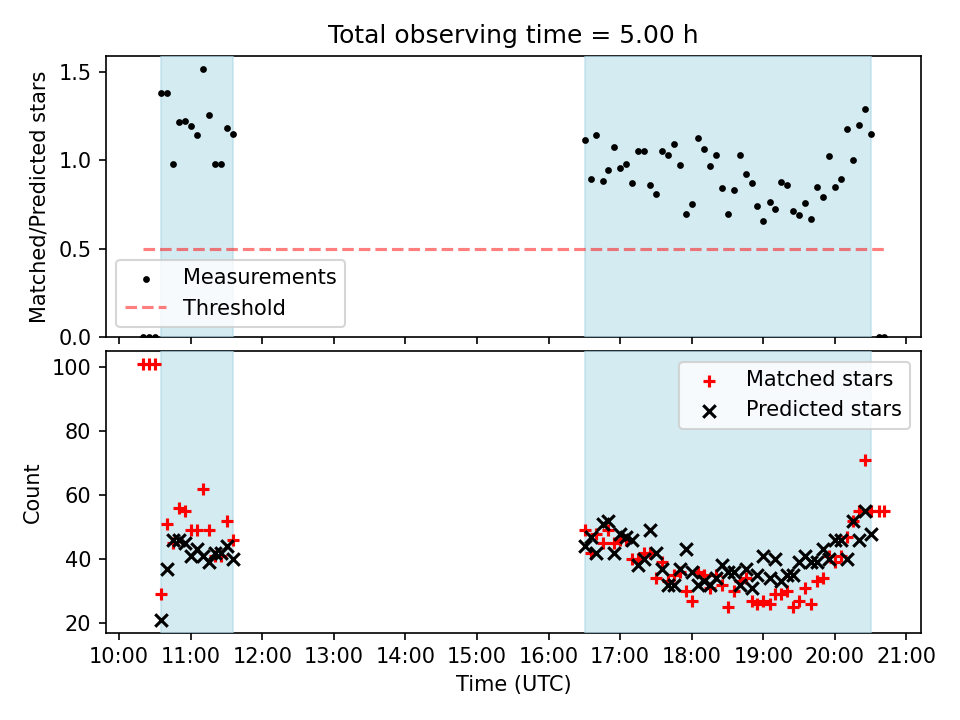 Total observing time = 5.00 h

Matched/Predicted stars

1.5
1.0
0.5
0.0

Measurements
Threshold

Count

100
80
60
40
20

Matched stars
Predicted stars

10:00 11:00 12:00 13:00 14:00 15:00 16:00 17:00 18:00 19:00 20:00 21:00

Time (UTC)